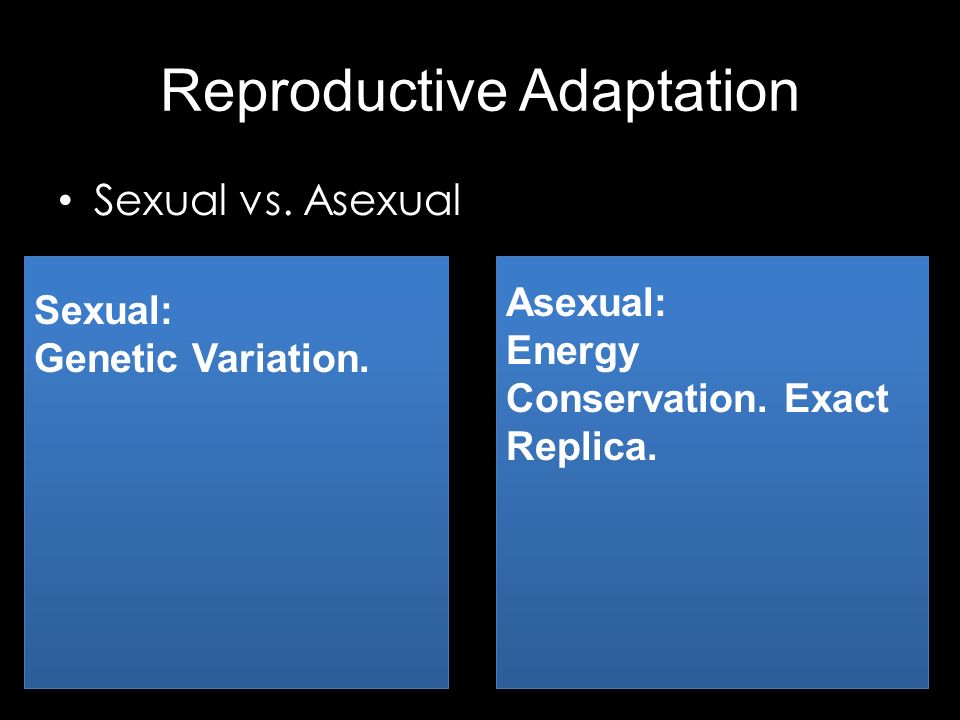 Reproductive Adaptation

• Sexual vs. Asexual

Sexual:
Genetic Variation.

Asexual:
Energy Conservation. Exact Replica.